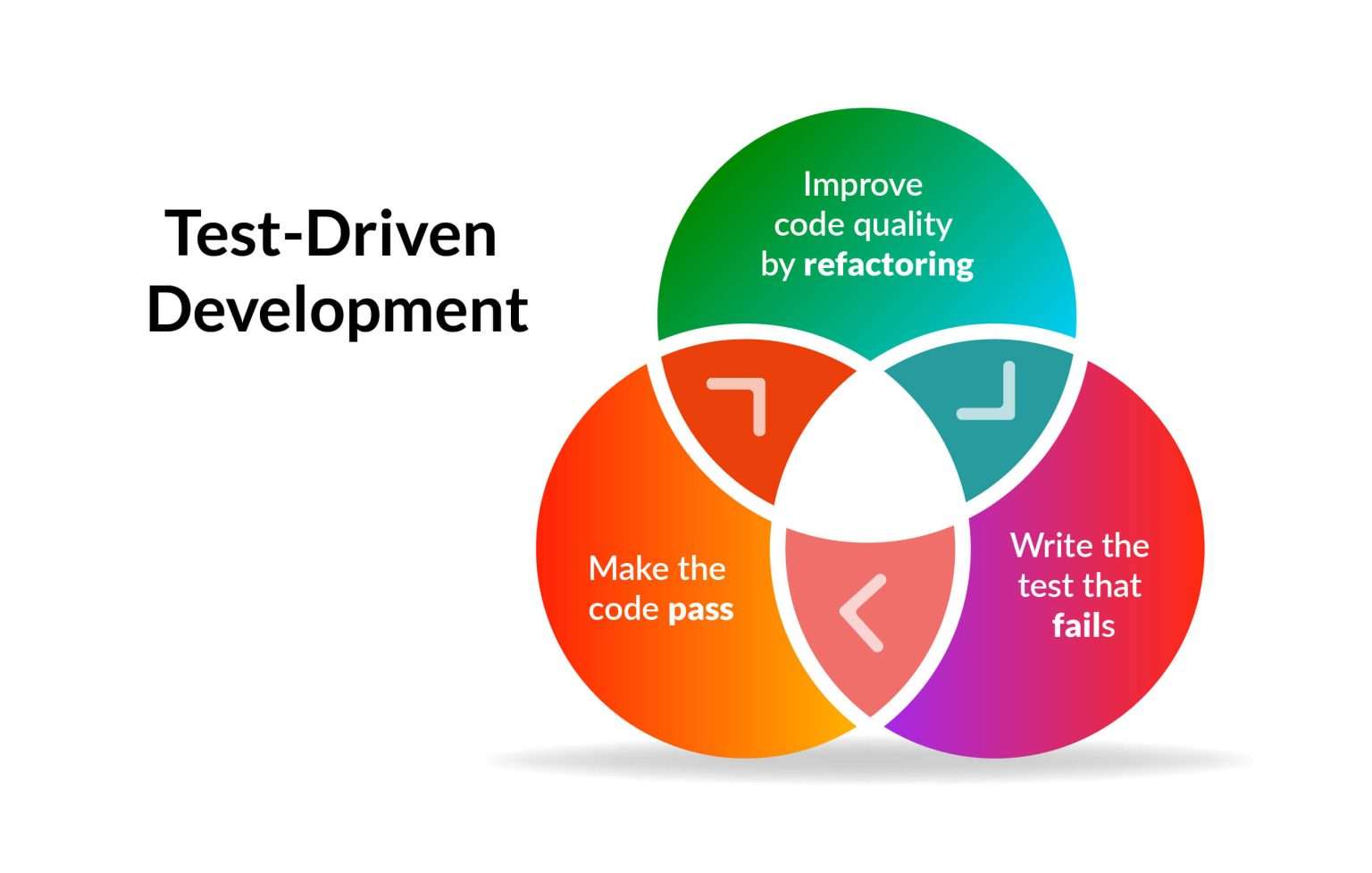 Test-Driven Development

Improve code quality by refactoring

Make the code pass

Write the test that fails